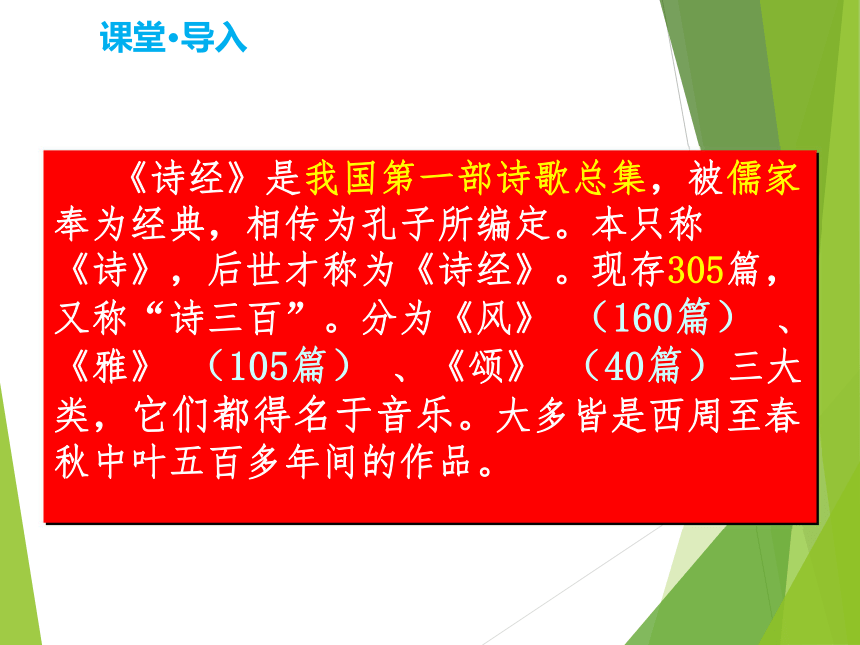 课堂·导入

《诗经》是我国第一部诗歌总集，被儒家奉为经典，相传为孔子所编定。本只称《诗》，后世才称为《诗经》。现存305篇，又称“诗三百”。分为《风》（160篇）、《雅》（105篇）、《颂》（40篇）三大类，它们都得名于音乐。大多皆是西周至春秋中叶五百多年间的作品。